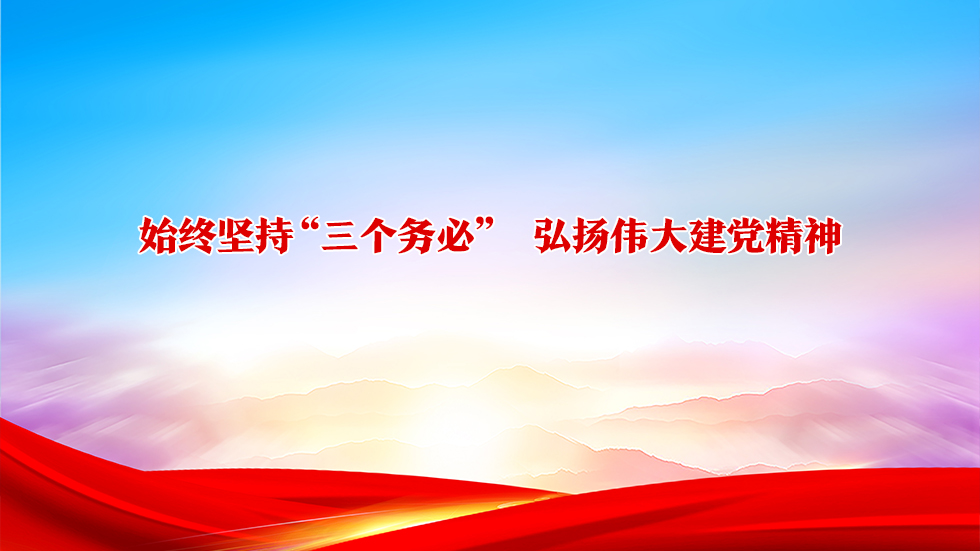 始终坚持“三个务必”　弘扬伟大建党精神